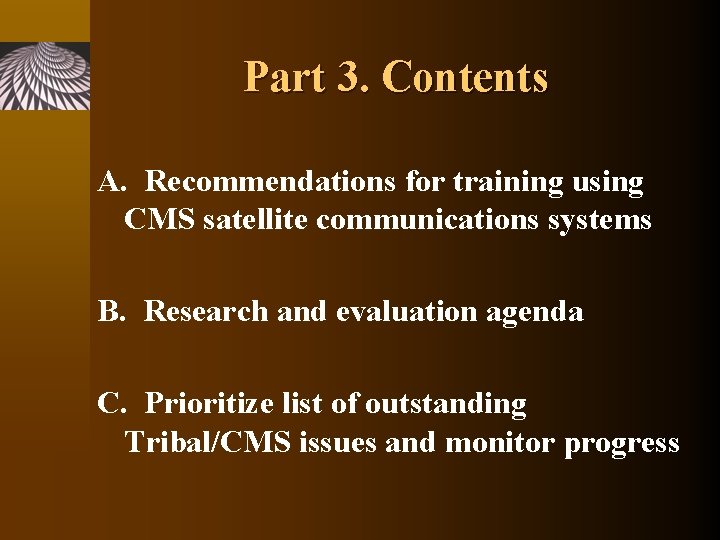 Part 3. Contents

A. Recommendations for training using CMS satellite communications systems

B. Research and evaluation agenda

C. Prioritize list of outstanding Tribal/CMS issues and monitor progress